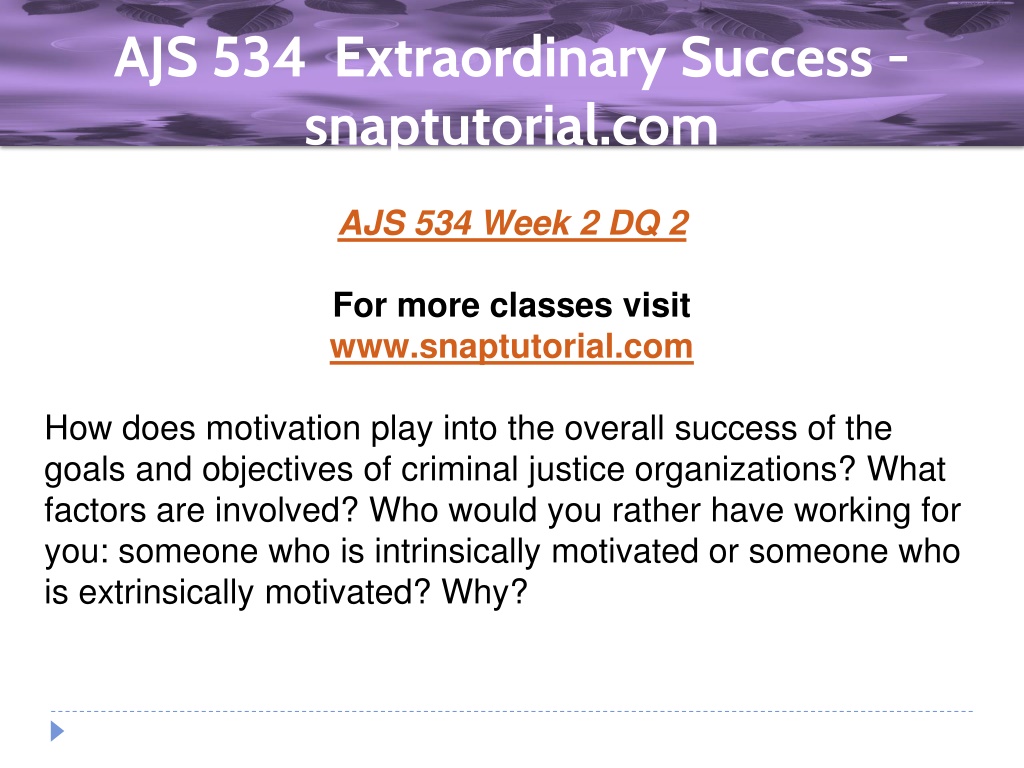 AJS 534 Extraordinary Success - snaptutorial.com

AJS 534 Week 2 DQ 2

For more classes visit
www.snaptutorial.com

How does motivation play into the overall success of the goals and objectives of criminal justice organizations? What factors are involved? Who would you rather have working for you: someone who is intrinsically motivated or someone who is extrinsically motivated? Why?